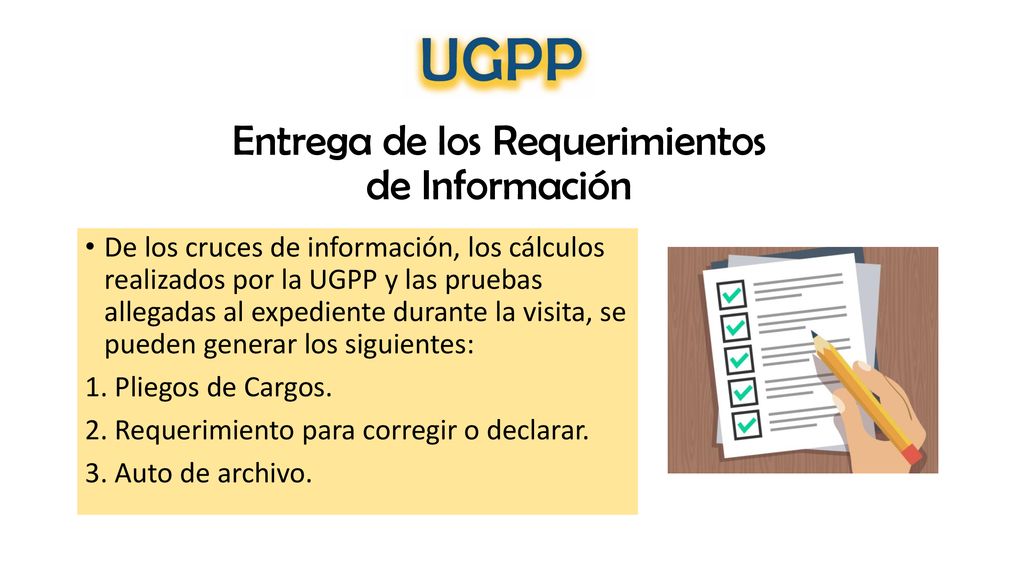 UGPP

Entrega de los Requerimientos de Información

• De los cruces de información, los cálculos realizados por la UGPP y las pruebas allegadas al expediente durante la visita, se pueden generar los siguientes:

1. Pliegos de Cargos.

2. Requerimiento para corregir o declarar.

3. Auto de archivo.